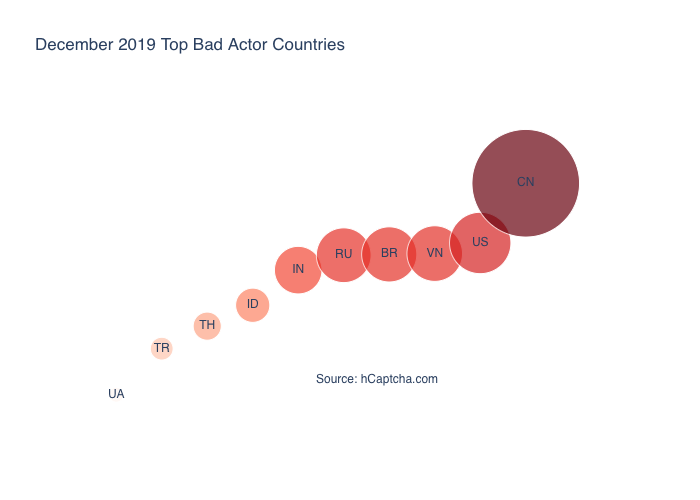 December 2019 Top Bad Actor Countries

CN
US
VN
BR
RU
IN
ID
TH
TR
UA

Source: hCaptcha.com